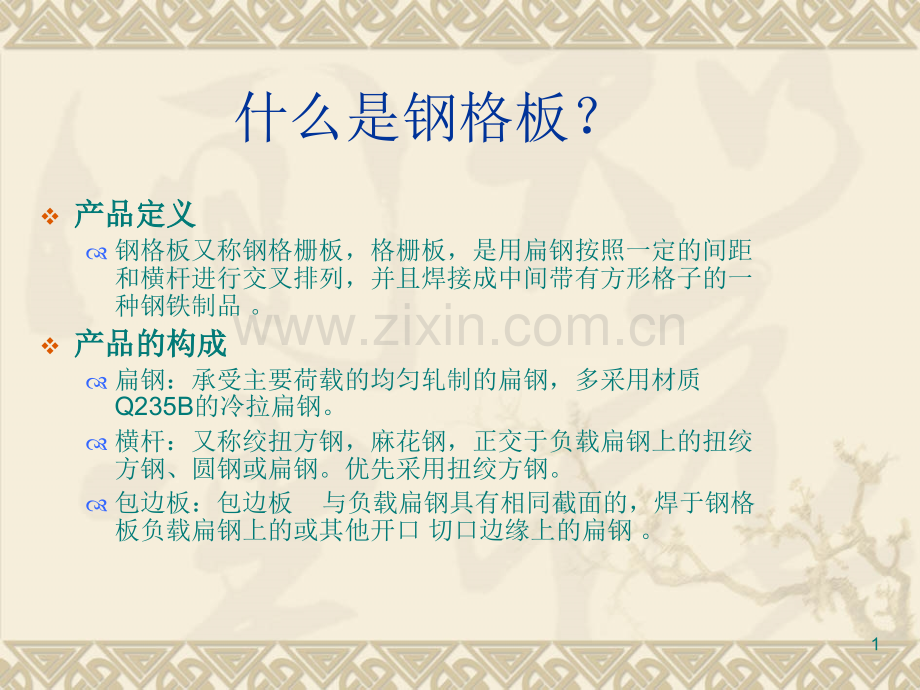 什么是钢格板？

产品定义

钢格板又称钢格栅板，格栅板，是用扁钢按照一定的间距和横杆进行交叉排列，并且焊接成中间带有方形格子的一种钢铁制品 。

www.zixin.com.cn

产品的构成

扁钢：承受主要荷载的均匀轧制的扁钢，多采用材质Q235B的冷拉扁钢。

横杆：又称绞扭方钢，麻花钢，正交于负载扁钢上的扭绞方钢、圆钢或扁钢。优先采用扭绞方钢。

包边板：包边板　与负载扁钢具有相同截面的，焊于钢格板负载扁钢上的或其他开口 切口边缘上的扁钢 。

1